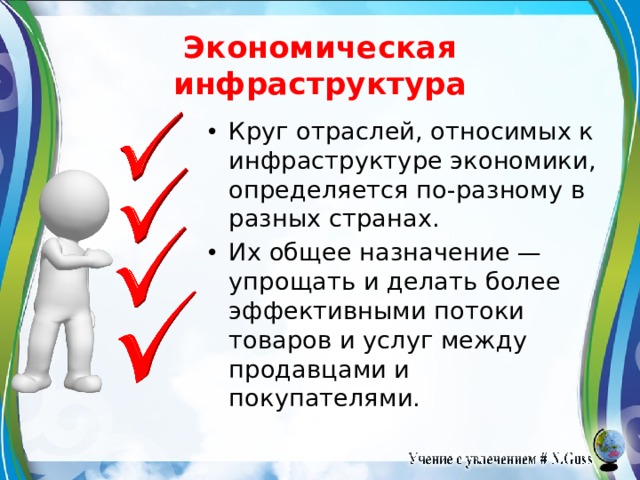 Экономическая инфраструктура

• Круг отраслей, относимых к инфраструктуре экономики, определяется по-разному в разных странах.
• Их общее назначение — упрощать и делать более эффективными потоки товаров и услуг между продавцами и покупателями.

Учение с увлечением # N.Guss